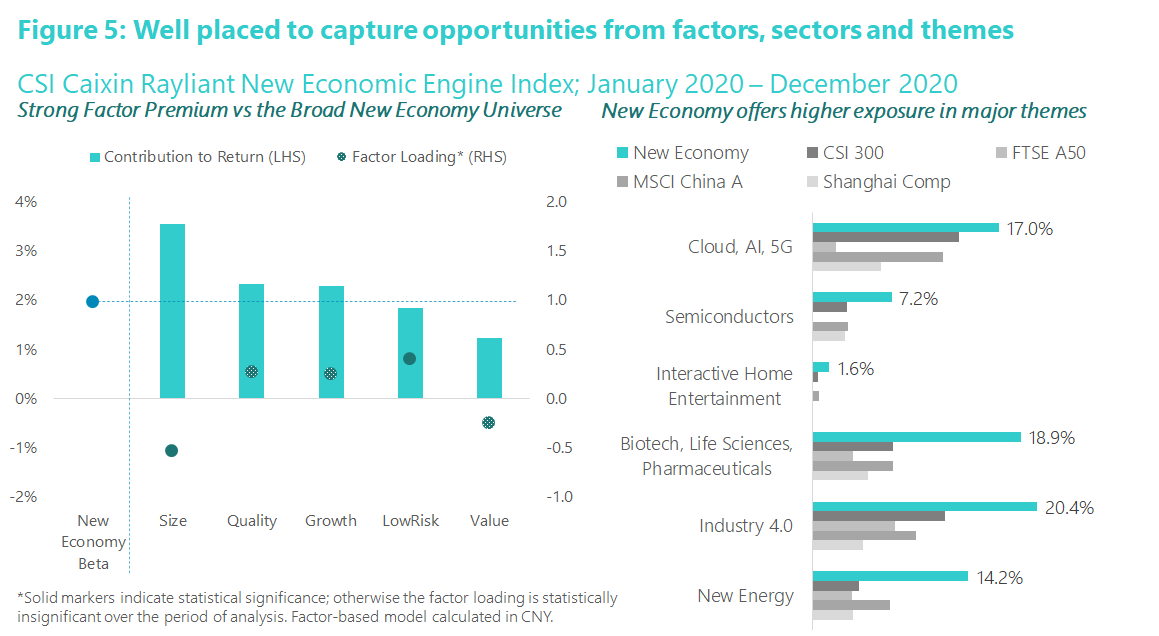 Figure 5: Well placed to capture opportunities from factors, sectors and themes

CSI Caixin Rayliant New Economic Engine Index; January 2020 – December 2020

Strong Factor Premium vs the Broad New Economy Universe

Contribution to Return (LHS)   Factor Loading* (RHS)

4%
3%
2%
1%
0%
-1%
-2%

2.0
1.5
1.0
0.5
0.0
-0.5
-1.0

New Economy Beta   Size   Quality   Growth   LowRisk   Value

*Solid markers indicate statistical significance; otherwise the factor loading is statistically insignificant over the period of analysis. Factor-based model calculated in CNY.

New Economy offers higher exposure in major themes

New Economy   CSI 300   FTSE A50
MSCI China A   Shanghai Comp

Cloud, AI, 5G   17.0%
Semiconductors   7.2%
Interactive Home Entertainment   1.6%
Biotech, Life Sciences, Pharmaceuticals   18.9%
Industry 4.0   20.4%
New Energy   14.2%